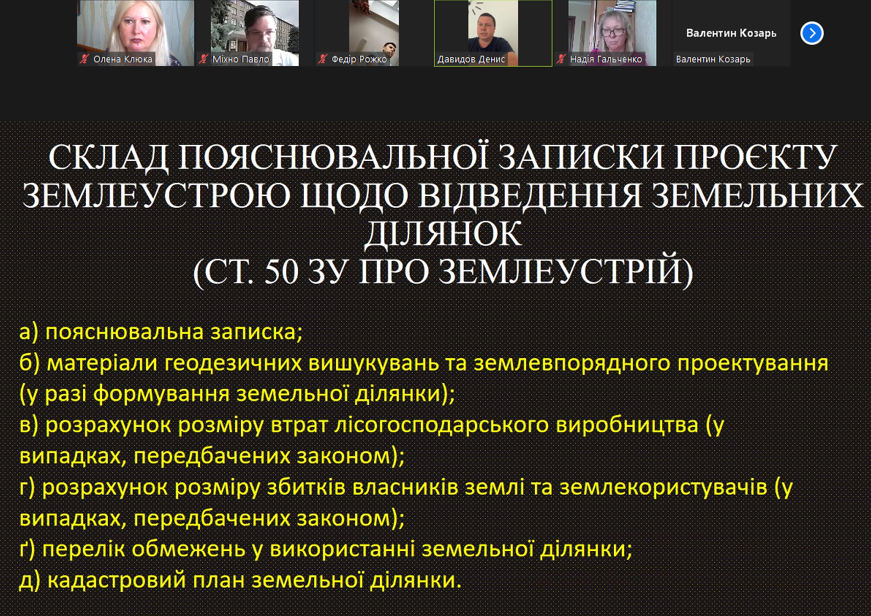 Олена Клюка
Міхно Павло
Федір Рожко
Давидов Денис
Надія Гальченко
Валентин Козарь
Валентин Козарь

СКЛАД ПОЯСНЮВАЛЬНОЇ ЗАПИСКИ ПРОЄКТУ ЗЕМЛЕУСТРОЮ ЩОДО ВІДВЕДЕННЯ ЗЕМЕЛЬНИХ ДІЛЯНОК
(СТ. 50 ЗУ ПРО ЗЕМЛЕУСТРІЙ)

а) пояснювальна записка;
б) матеріали геодезичних вишукувань та землевпорядного проектування (у разі формування земельної ділянки);
в) розрахунок розміру втрат лісогосподарського виробництва (у випадках, передбачених законом);
г) розрахунок розміру збитків власників землі та землекористувачів (у випадках, передбачених законом);
ґ) перелік обмежень у використанні земельної ділянки;
д) кадастровий план земельної ділянки.